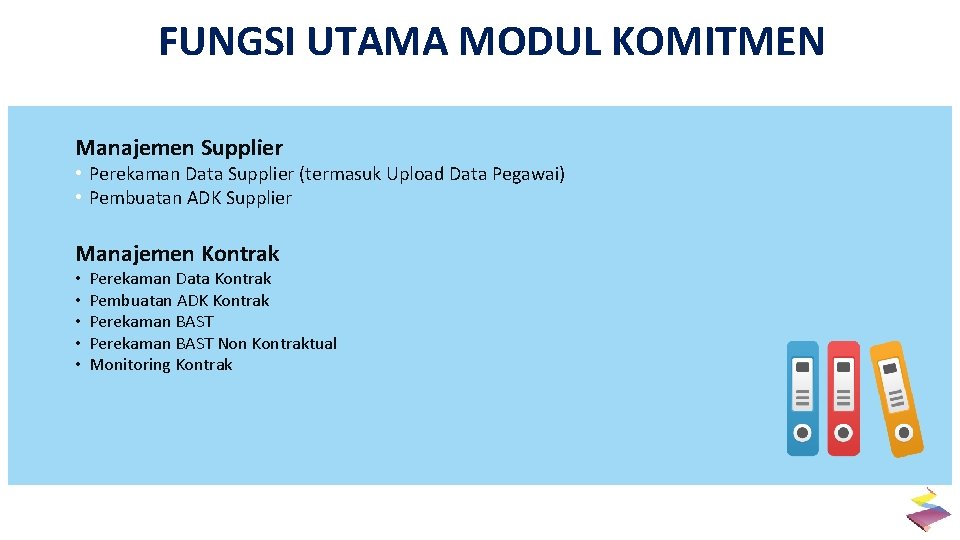 FUNGSI UTAMA MODUL KOMITMEN

Manajemen Supplier
• Perekaman Data Supplier (termasuk Upload Data Pegawai)
• Pembuatan ADK Supplier

Manajemen Kontrak
• Perekaman Data Kontrak
• Pembuatan ADK Kontrak
• Perekaman BAST
• Perekaman BAST Non Kontraktual
• Monitoring Kontrak